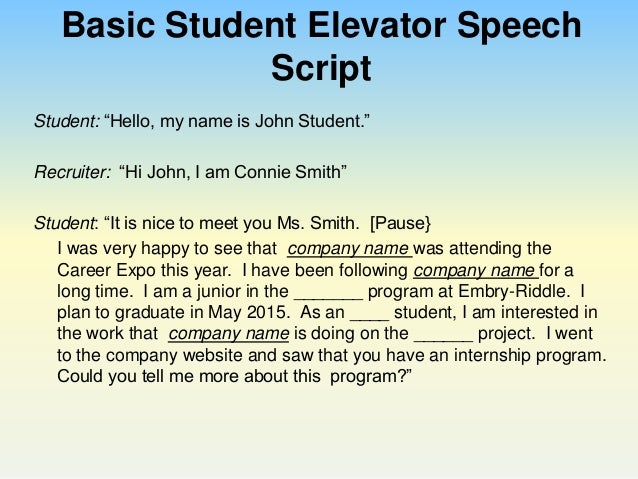 Basic Student Elevator Speech Script

Student: “Hello, my name is John Student.”

Recruiter: “Hi John, I am Connie Smith”

Student: “It is nice to meet you Ms. Smith. [Pause}
I was very happy to see that company name was attending the Career Expo this year. I have been following company name for a long time. I am a junior in the _______ program at Embry-Riddle. I plan to graduate in May 2015. As an ____ student, I am interested in the work that company name is doing on the ______ project. I went to the company website and saw that you have an internship program. Could you tell me more about this program?”